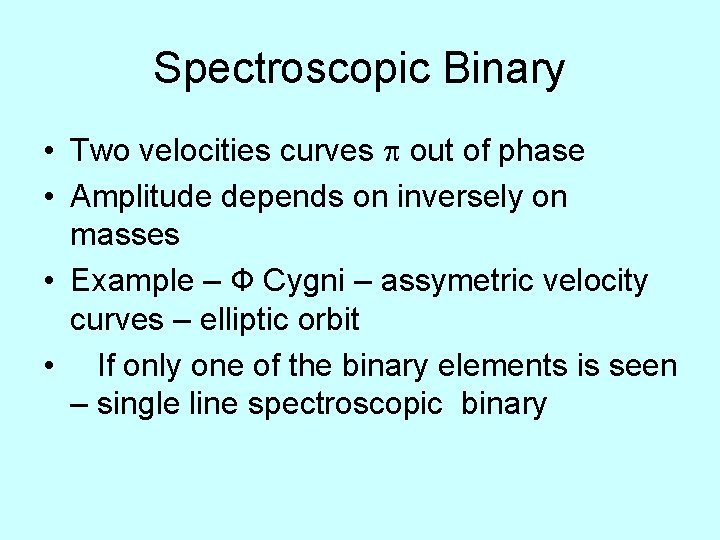 Spectroscopic Binary

• Two velocities curves $\pi$ out of phase
• Amplitude depends on inversely on masses
• Example – Φ Cygni – assymetric velocity curves – elliptic orbit
• If only one of the binary elements is seen – single line spectroscopic binary